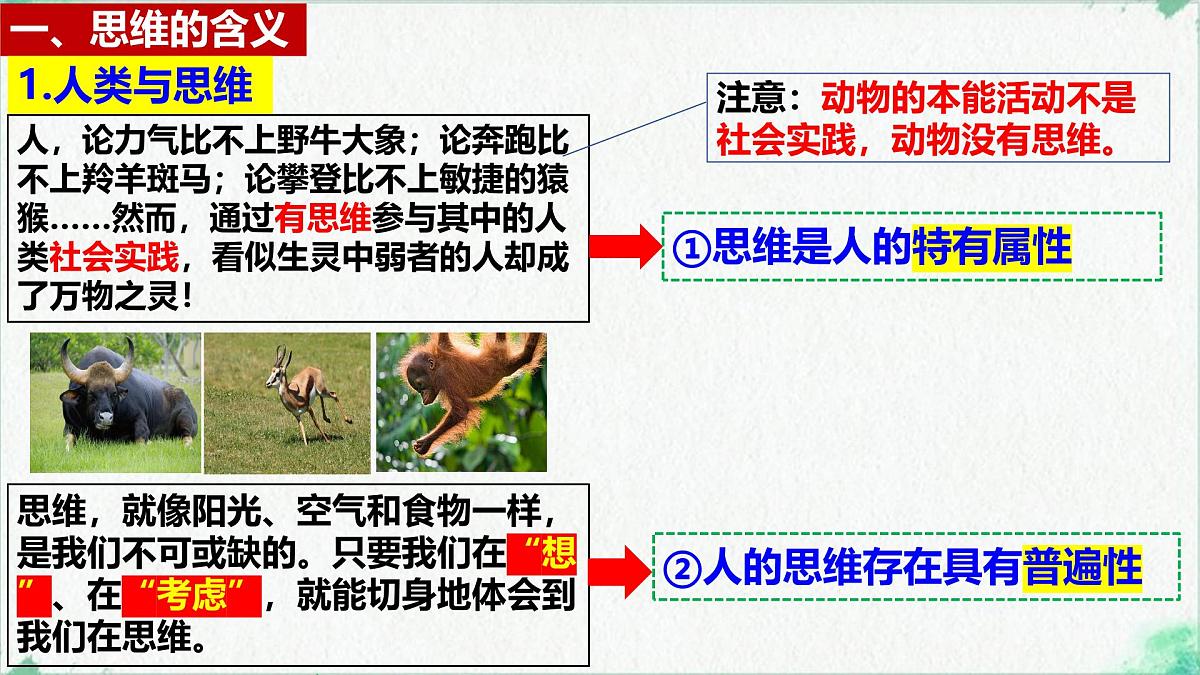 一、思维的含义

1.人类与思维

人，论力气比不上野牛大象；论奔跑比不上羚羊斑马；论攀登比不上敏捷的猿猴……然而，通过有思维参与其中的人类社会实践，看似生灵中弱者的人却成了万物之灵！

注意：动物的本能活动不是社会实践，动物没有思维。

①思维是人的特有属性

思维，就像阳光、空气和食物一样，是我们不可或缺的。只要我们在“想”、在“考虑”，就能切身地体会到我们在思维。

②人的思维存在具有普遍性